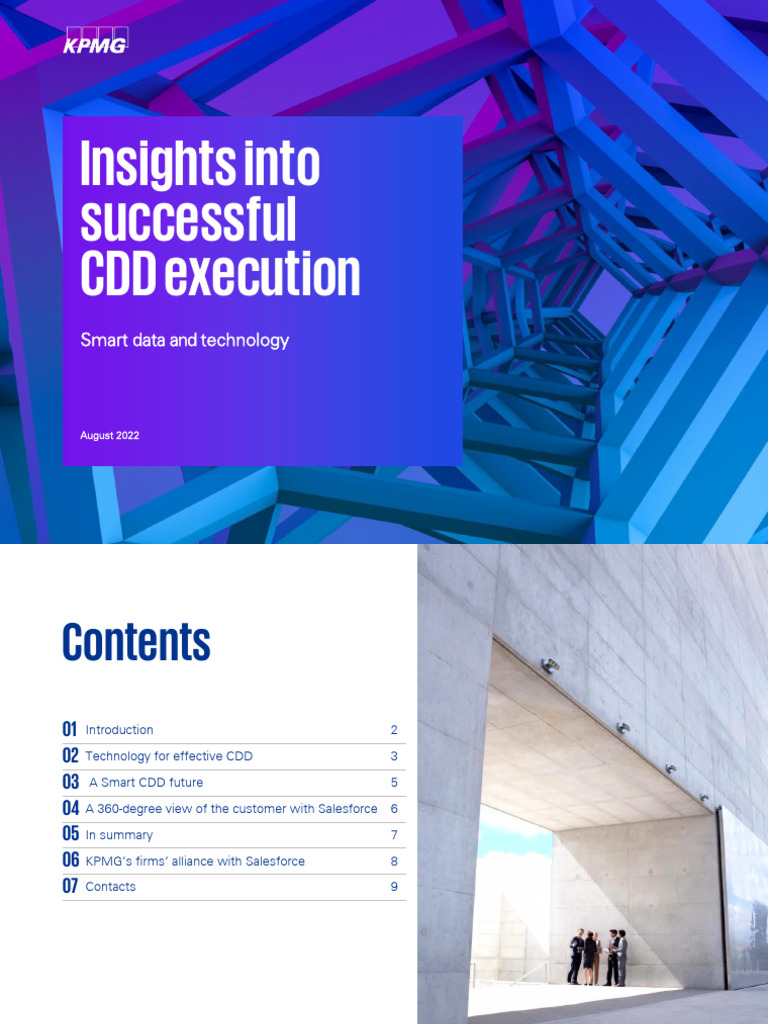 KPMG

Insights into successful CDD execution

Smart data and technology

August 2022

Contents

| | | |
|---|---|---|
| 01 | Introduction | 2 |
| 02 | Technology for effective CDD | 3 |
| 03 | A Smart CDD future | 5 |
| 04 | A 360-degree view of the customer with Salesforce | 6 |
| 05 | In summary | 7 |
| 06 | KPMG's firms' alliance with Salesforce | 8 |
| 07 | Contacts | 9 |